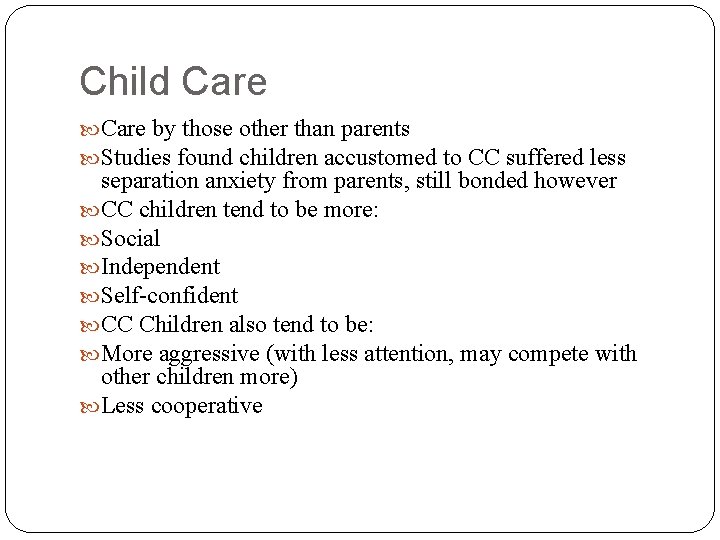 Child Care

Care by those other than parents

Studies found children accustomed to CC suffered less separation anxiety from parents, still bonded however

CC children tend to be more:

Social

Independent

Self-confident

CC Children also tend to be:

More aggressive (with less attention, may compete with other children more)

Less cooperative